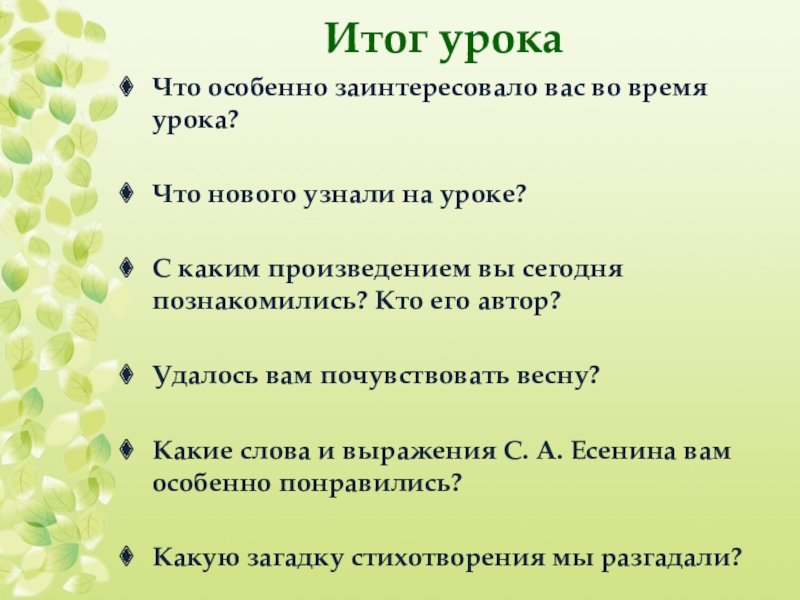 Итог урока

Что особенно заинтересовало вас во время урока?

Что нового узнали на уроке?

С каким произведением вы сегодня познакомились? Кто его автор?

Удалось вам почувствовать весну?

Какие слова и выражения С. А. Есенина вам особенно понравились?

Какую загадку стихотворения мы разгадали?